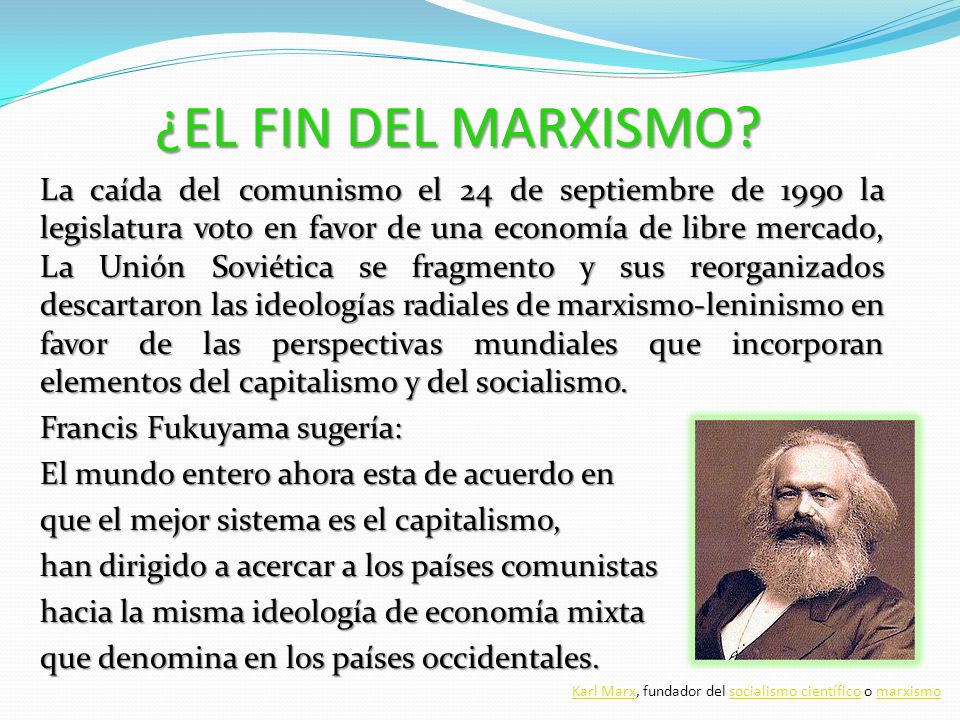 ¿EL FIN DEL MARXISMO?

La caída del comunismo el 24 de septiembre de 1990 la legislatura voto en favor de una economía de libre mercado, La Unión Soviética se fragmento y sus reorganizados descartaron las ideologías radiales de marxismo-leninismo en favor de las perspectivas mundiales que incorporan elementos del capitalismo y del socialismo.

Francis Fukuyama sugería:

El mundo entero ahora esta de acuerdo en que el mejor sistema es el capitalismo, han dirigido a acercar a los países comunistas hacia la misma ideología de economía mixta que denomina en los países occidentales.

Karl Marx, fundador del socialismo científico o marxismo